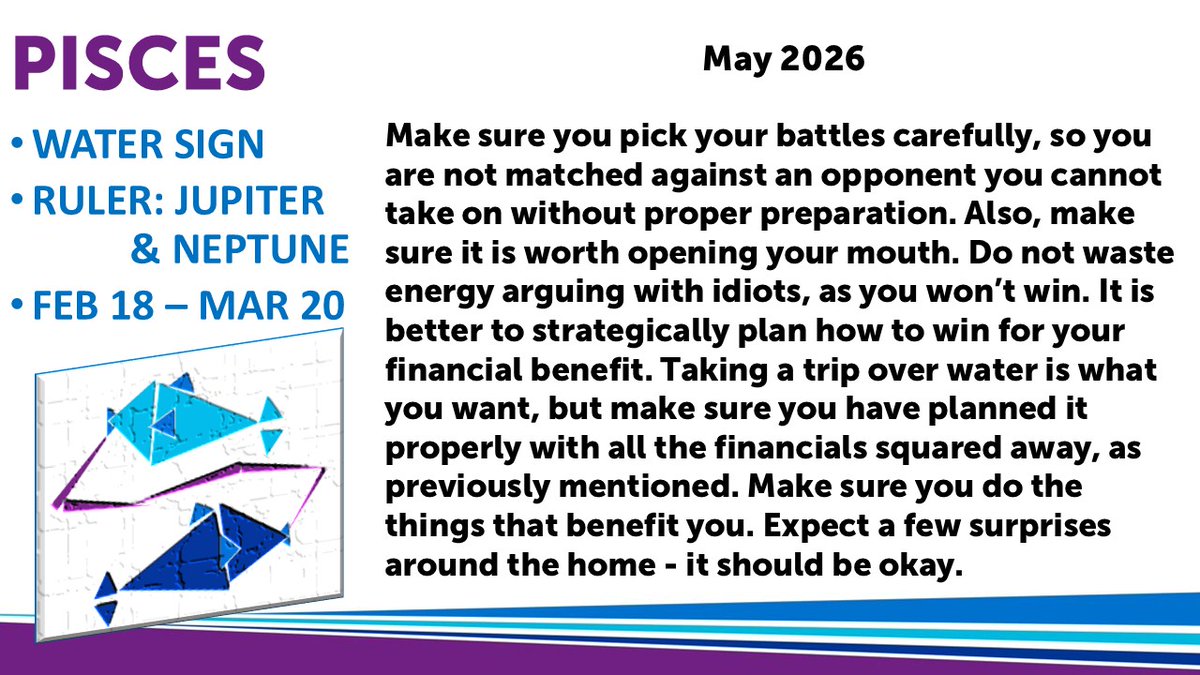 PISCES

• WATER SIGN
• RULER: JUPITER & NEPTUNE
• FEB 18 – MAR 20

May 2026

Make sure you pick your battles carefully, so you are not matched against an opponent you cannot take on without proper preparation. Also, make sure it is worth opening your mouth. Do not waste energy arguing with idiots, as you won't win. It is better to strategically plan how to win for your financial benefit. Taking a trip over water is what you want, but make sure you have planned it properly with all the financials squared away, as previously mentioned. Make sure you do the things that benefit you. Expect a few surprises around the home - it should be okay.